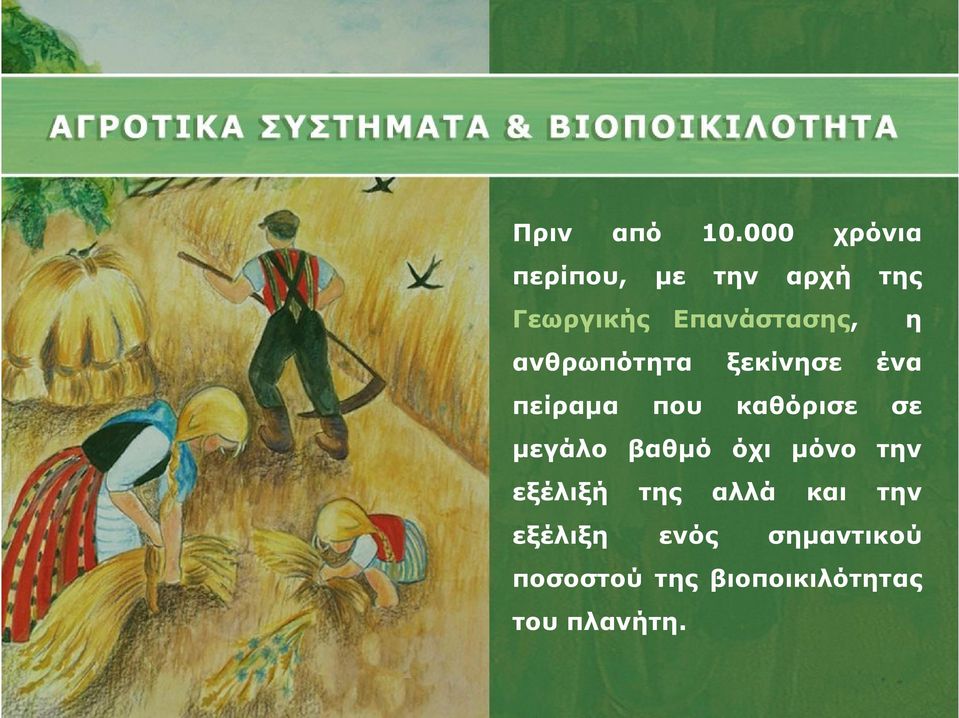 ΑΓΡΟΤΙΚΑ ΣΥΣΤΗΜΑΤΑ & ΒΙΟΠΟΙΚΙΛΟΤΗΤΑ

Πριν από 10.000 χρόνια περίπου, με την αρχή της Γεωργικής Επανάστασης, η ανθρωπότητα ξεκίνησε ένα πείραμα που καθόρισε σε μεγάλο βαθμό όχι μόνο την εξέλιξή της αλλά και την εξέλιξη ενός σημαντικού ποσοστού της βιοποικιλότητας του πλανήτη.